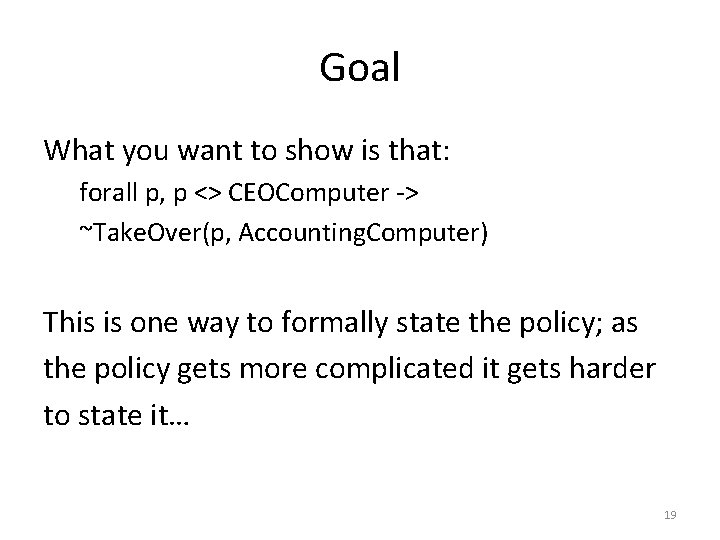 Goal

What you want to show is that:

forall p, p <> CEOComputer ->
~TakeOver(p, AccountingComputer)

This is one way to formally state the policy; as the policy gets more complicated it gets harder to state it…

19